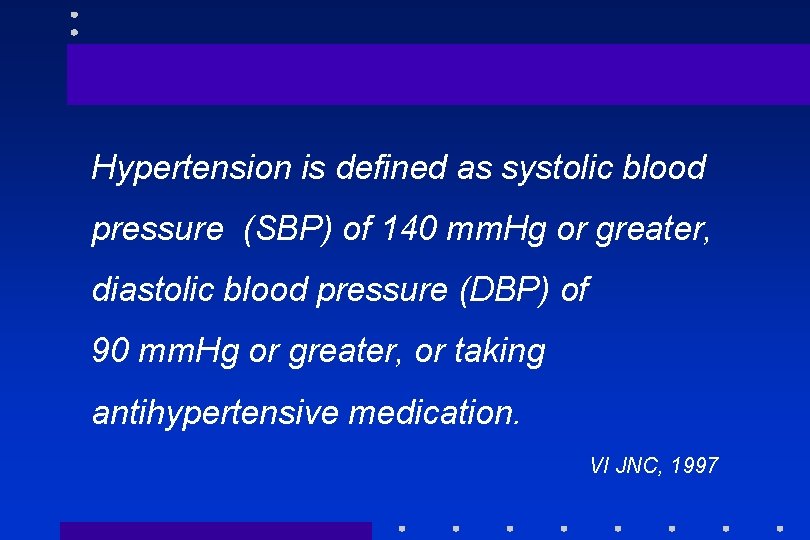 Hypertension is defined as systolic blood pressure (SBP) of 140 mmHg or greater, diastolic blood pressure (DBP) of 90 mmHg or greater, or taking antihypertensive medication.

VI JNC, 1997